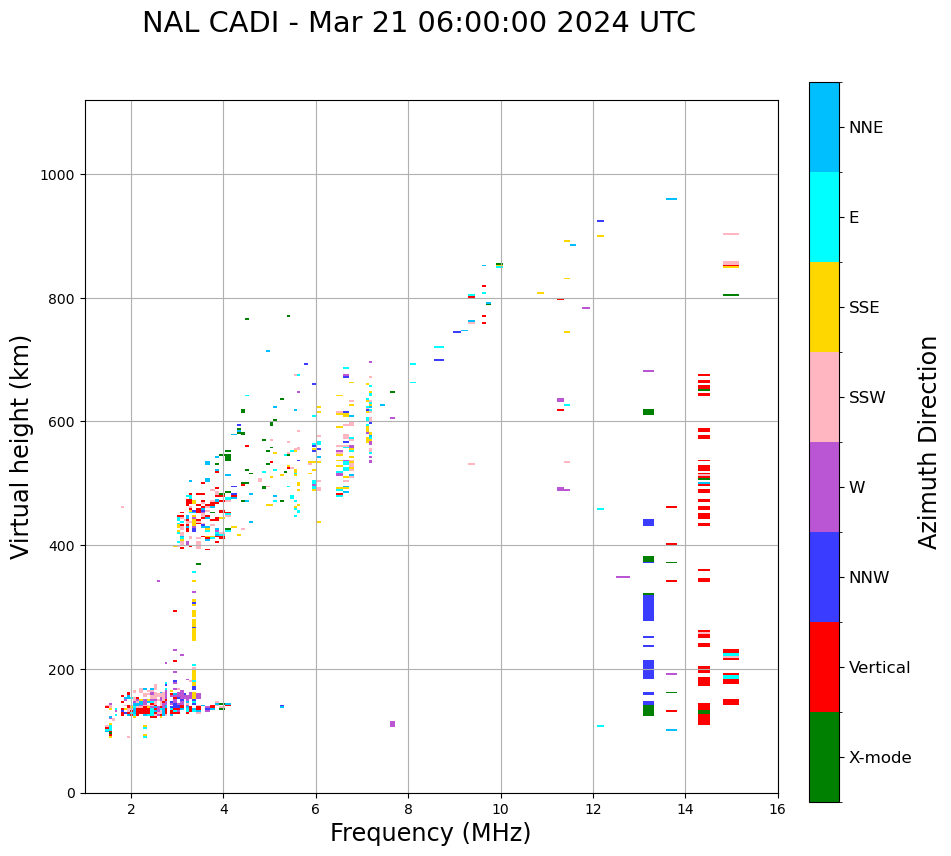 NAL CADI - Mar 21 06:00:00 2024 UTC

Virtual height (km)

1000
800
600
400
200
0

2 4 6 8 10 12 14 16

Frequency (MHz)

NNE
E
SSE
SSW
W
NNW
Vertical
X-mode

Azimuth Direction